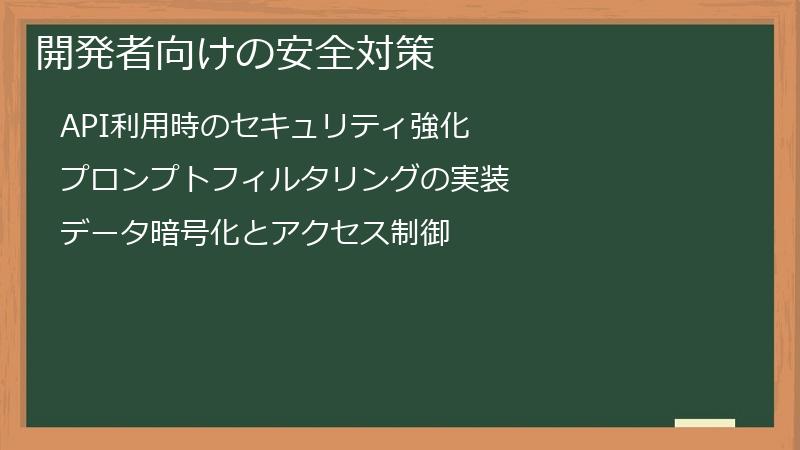 開発者向けの安全対策

API利用時のセキュリティ強化

プロンプトフィルタリングの実装

データ暗号化とアクセス制御